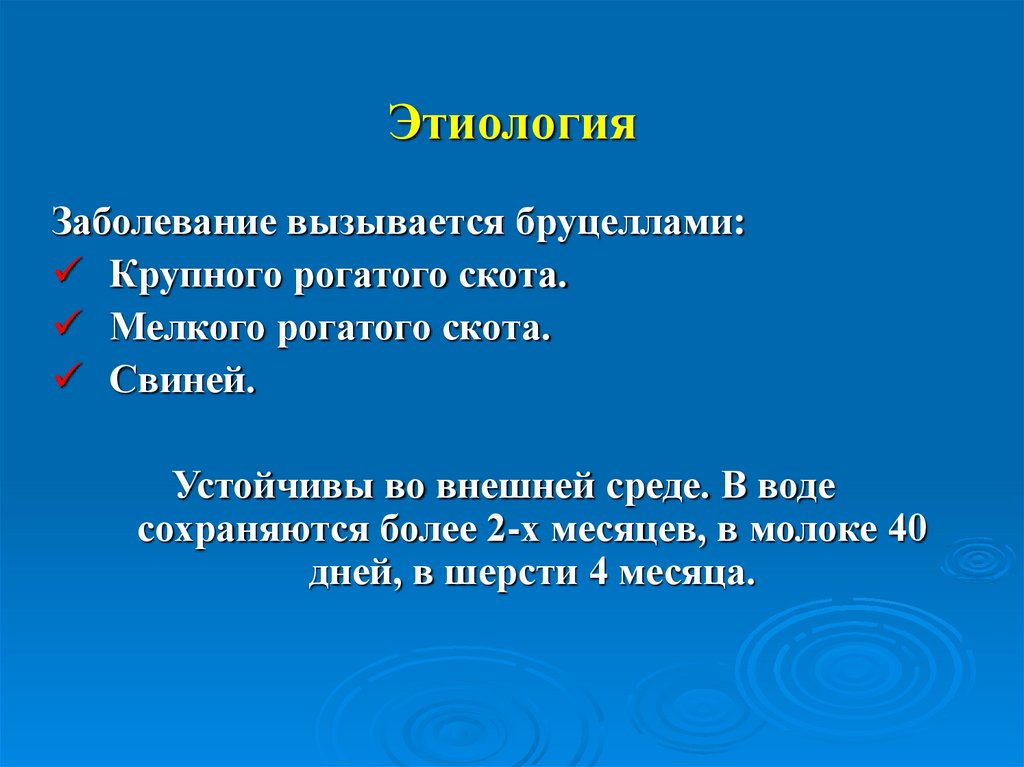 Этиология

Заболевание вызывается бруцеллами:
✓ Крупного рогатого скота.
✓ Мелкого рогатого скота.
✓ Свиней.

Устойчивы во внешней среде. В воде сохраняются более 2-х месяцев, в молоке 40 дней, в шерсти 4 месяца.